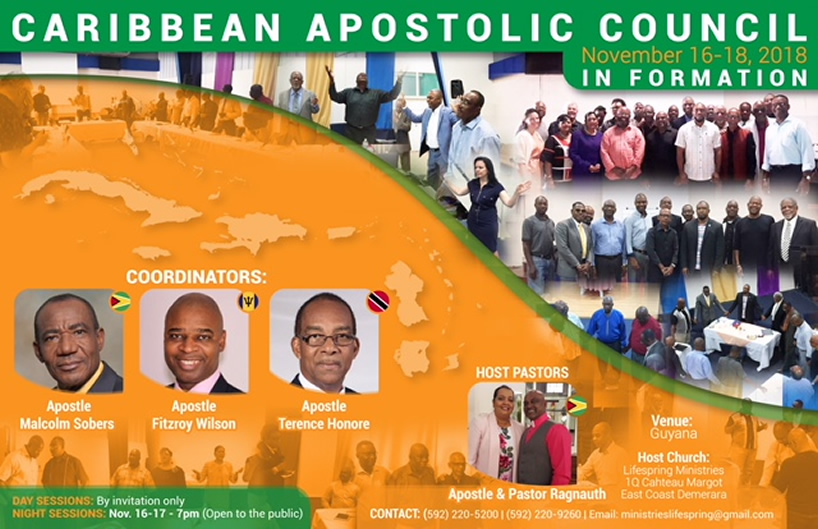 CARIBBEAN APOSTOLIC COUNCIL

November 16-18, 2018
IN FORMATION

COORDINATORS:

Apostle
Malcolm Sobers

Apostle
Fitzroy Wilson

Apostle
Terence Honore

HOST PASTORS

Apostle & Pastor Ragnauth

Venue:
Guyana

Host Church:
Lifespring Ministries
1Q Cahteau Margot
East Coast Demerara

DAY SESSIONS: By invitation only
NIGHT SESSIONS: Nov. 16-17 - 7pm (Open to the public)

CONTACT: (592) 220-5200 | (592) 220-9260 | Email: ministrieslifespring@gmail.com